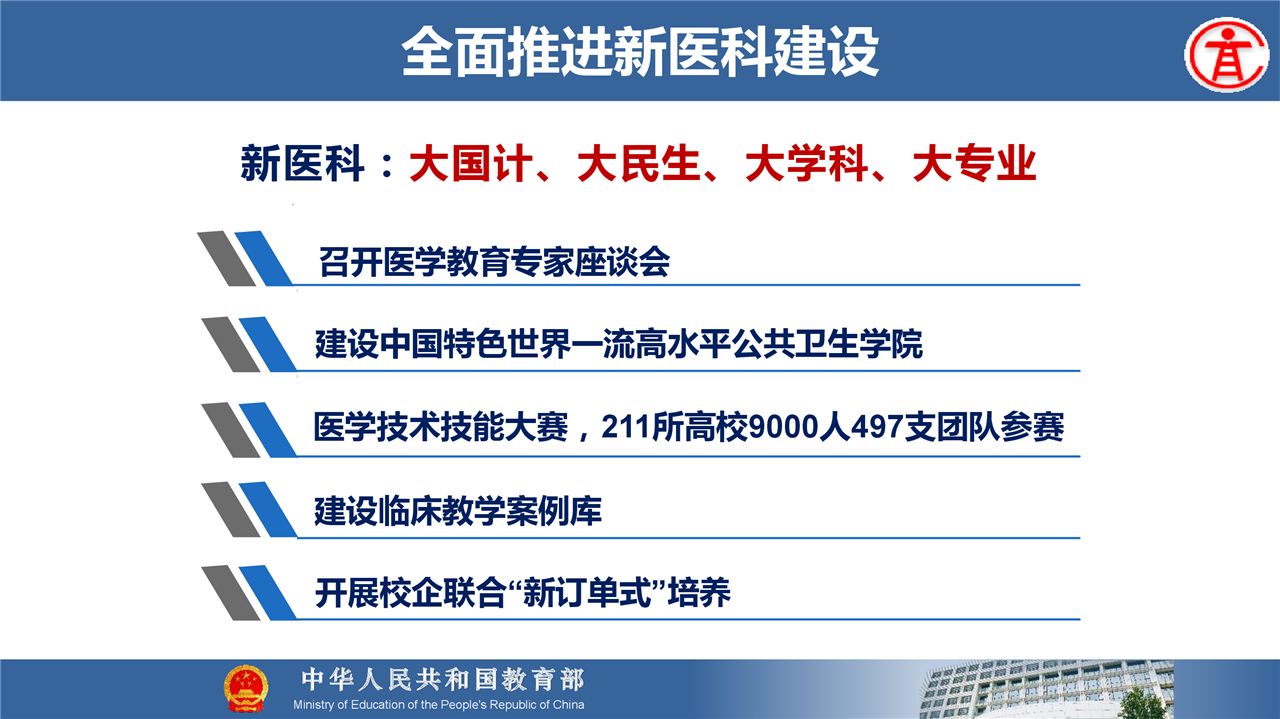 全面推进新医科建设

新医科：大国计、大民生、大学科、大专业

召开医学教育专家座谈会

建设中国特色世界一流高水平公共卫生学院

医学技术技能大赛，211所高校9000人497支团队参赛

建设临床教学案例库

开展校企联合“新订单式”培养

中华人民共和国教育部
Ministry of Education of the People's Republic of China